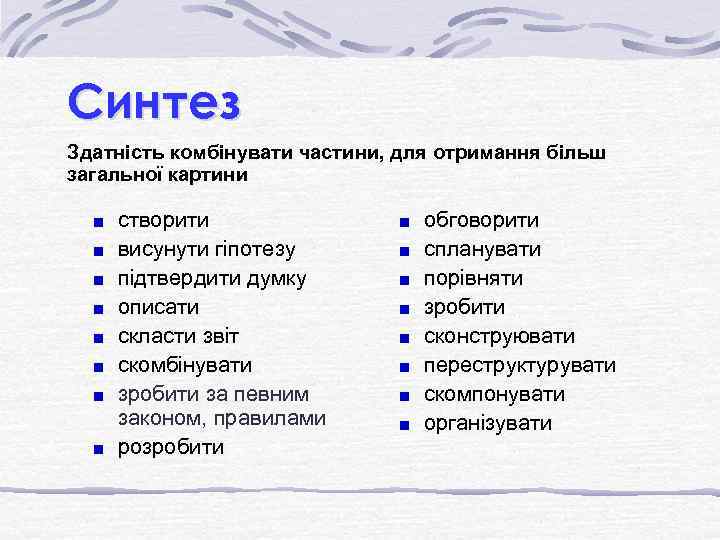 Синтез

Здатність комбінувати частини, для отримання більш загальної картини

- створити
- висунути гіпотезу
- підтвердити думку
- описати
- скласти звіт
- скомбінувати
- зробити за певним законом, правилами
- розробити

- обговорити
- спланувати
- порівняти
- зробити
- сконструювати
- переструктурувати
- скомпонувати
- організувати